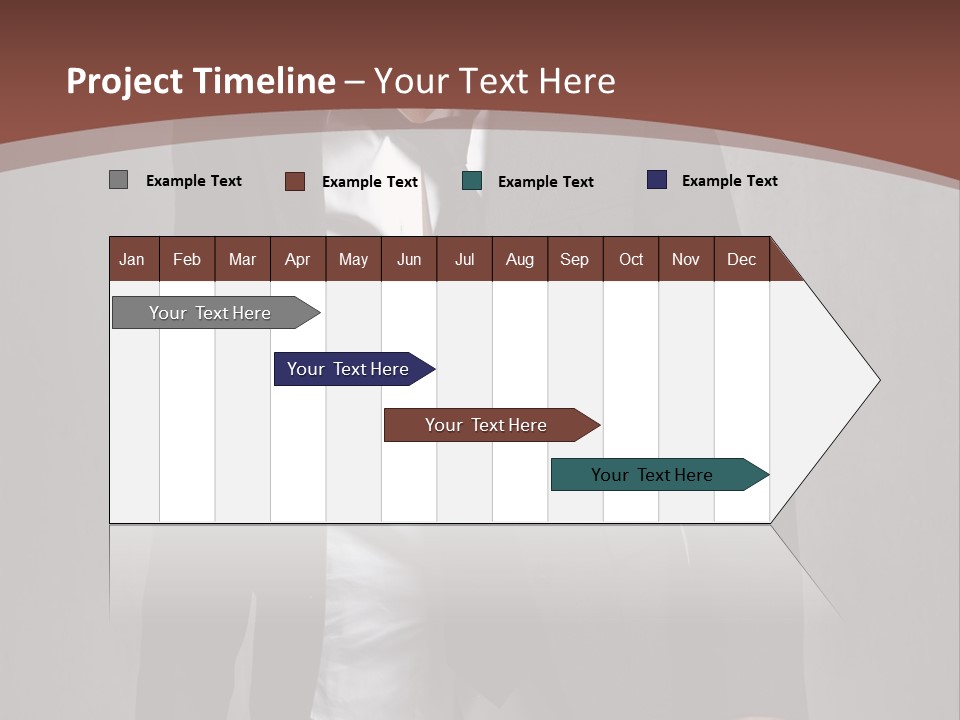 Project Timeline – Your Text Here

Example Text
Example Text
Example Text
Example Text

| Jan | Feb | Mar | Apr | May | Jun | Jul | Aug | Sep | Oct | Nov | Dec |
|---|---|---|---|---|---|---|---|---|---|---|---|

Your Text Here
Your Text Here
Your Text Here
Your Text Here